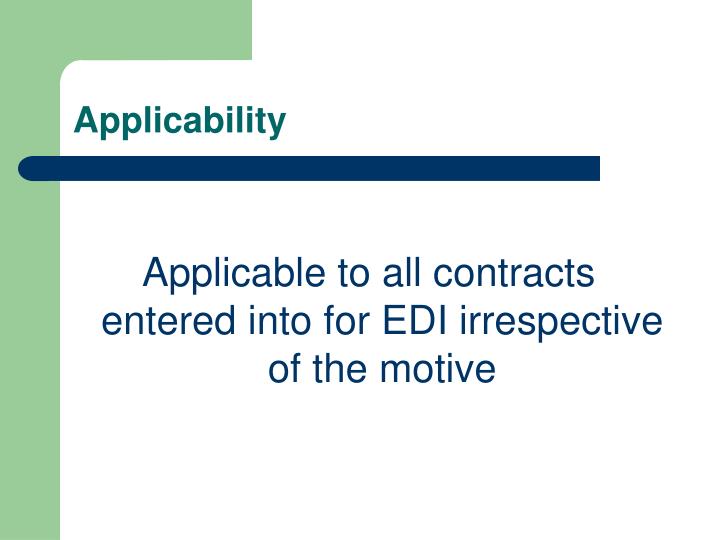 Applicability

Applicable to all contracts entered into for EDI irrespective of the motive